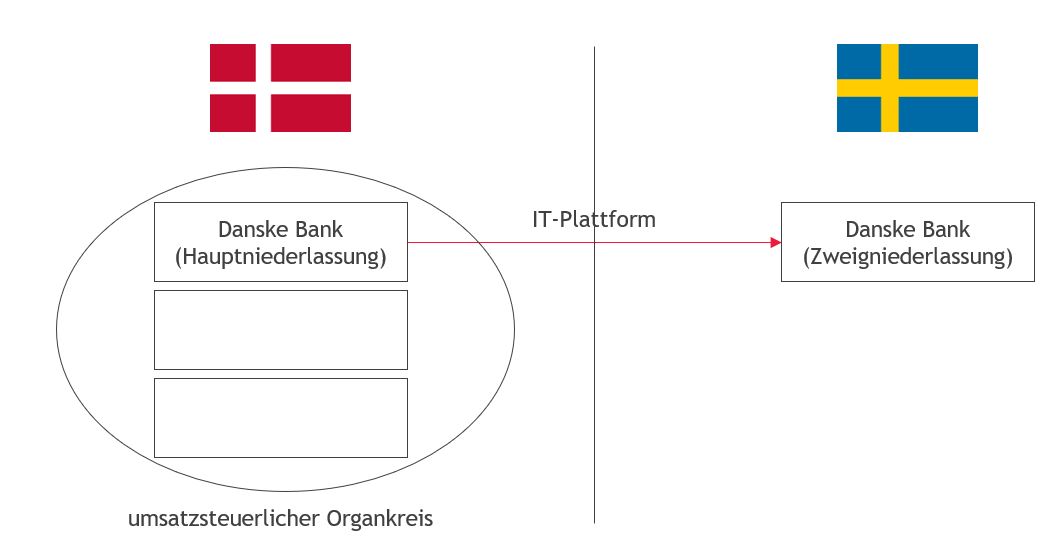 Danske Bank (Hauptniederlassung)

IT-Plattform

Danske Bank (Zweigniederlassung)

umsatzsteuerlicher Organkreis